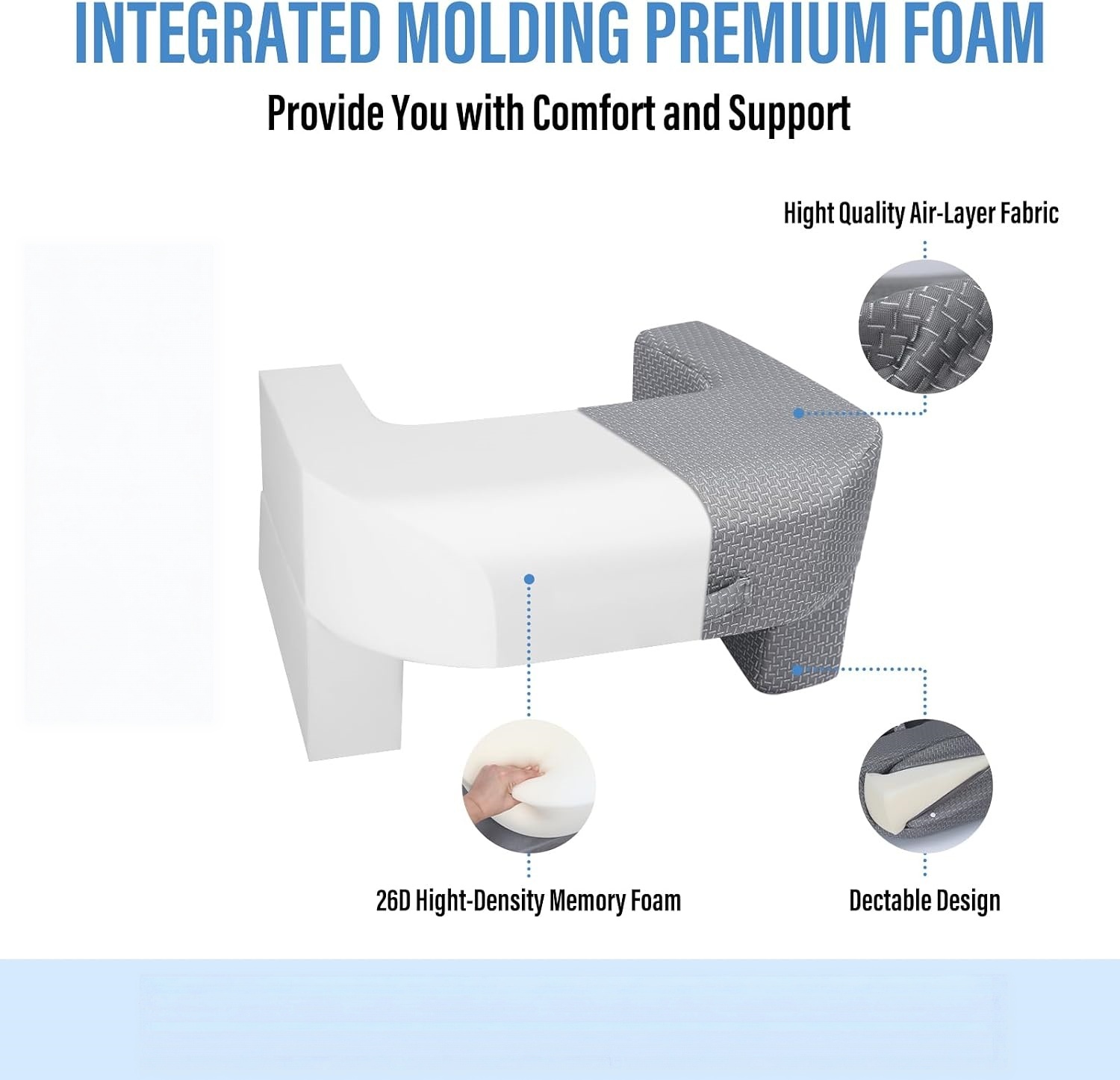 INTEGRATED MOLDING PREMIUM FOAM

Provide You with Comfort and Support

Hight Quality Air-Layer Fabric

26D Hight-Density Memory Foam

Dectable Design